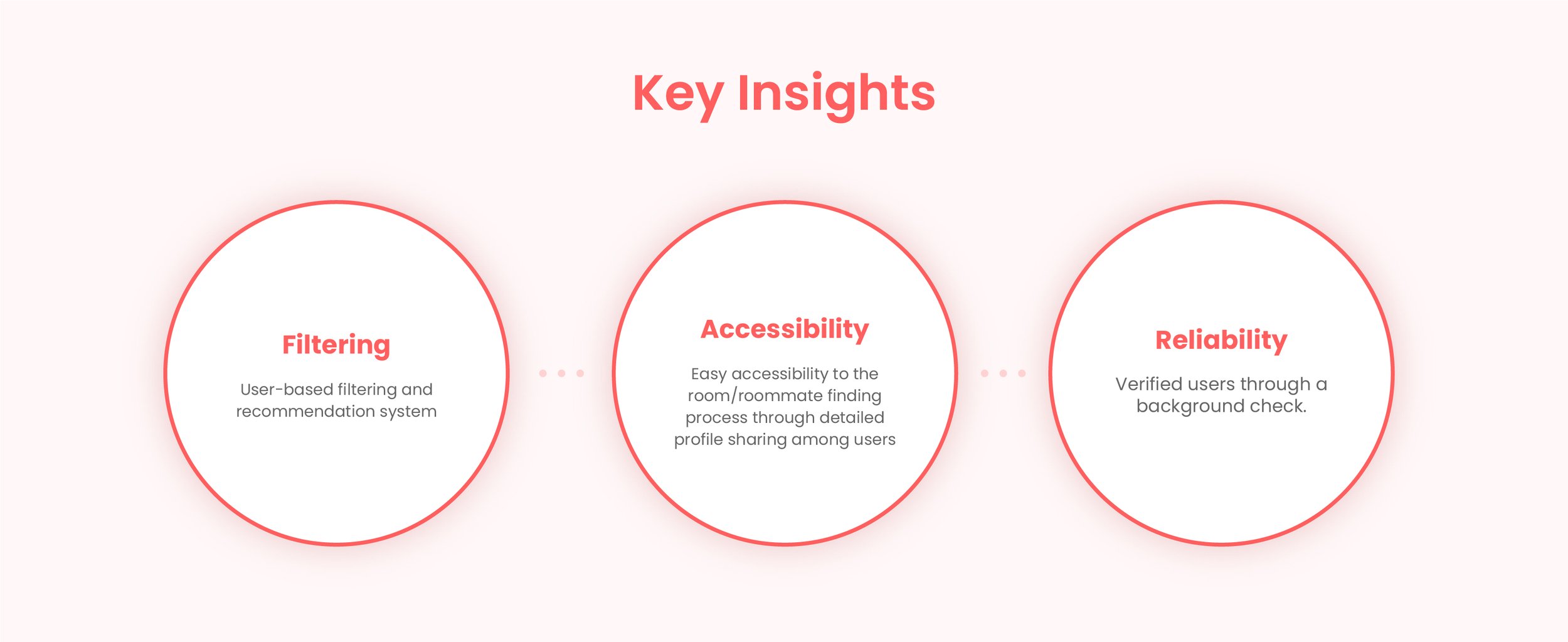 Key Insights

Filtering

User-based filtering and recommendation system

Accessibility

Easy accessibility to the room/roommate finding process through detailed profile sharing among users

Reliability

Verified users through a background check.